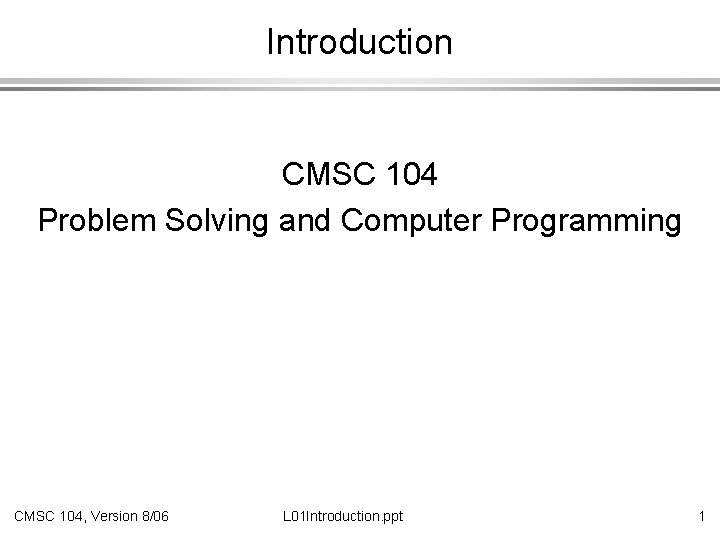 Introduction

CMSC 104
Problem Solving and Computer Programming

CMSC 104, Version 8/06

L01Introduction.ppt

1